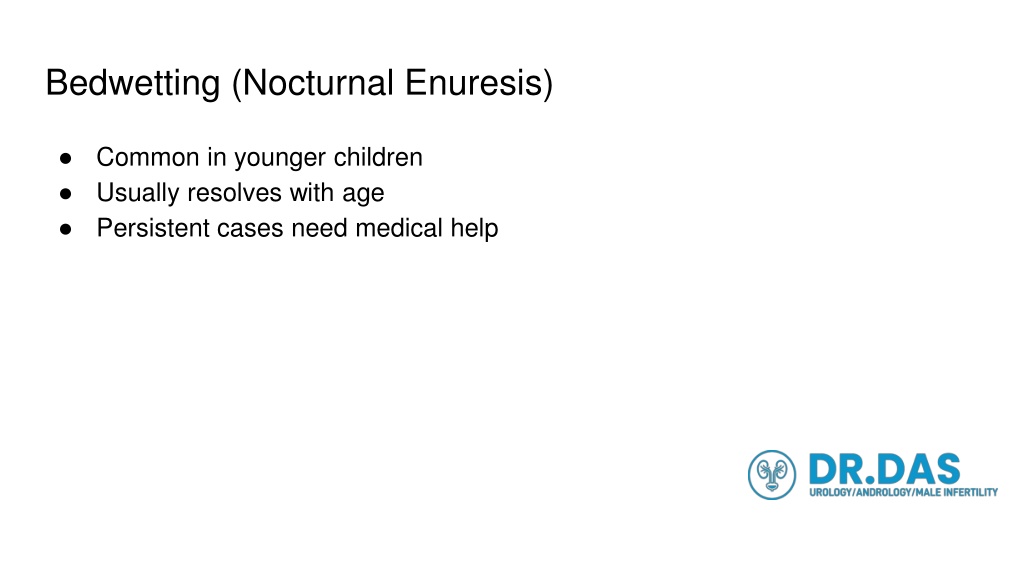 Bedwetting (Nocturnal Enuresis)

● Common in younger children
● Usually resolves with age
● Persistent cases need medical help

DR.DAS
UROLOGY/ANDROLOGY/MALE INFERTILITY